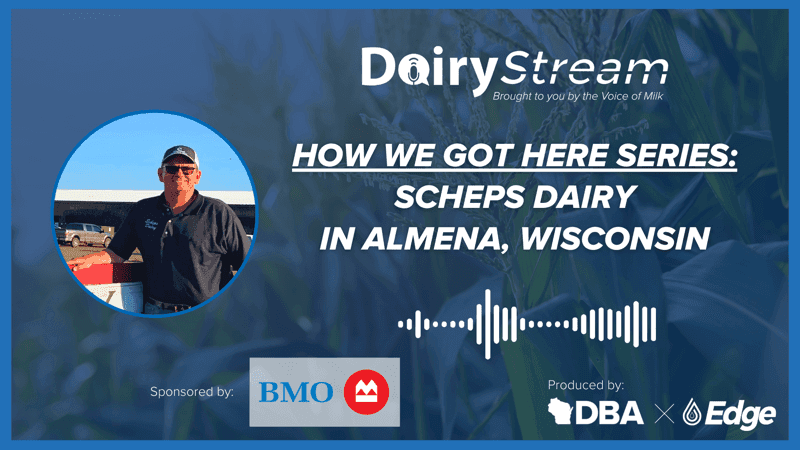 DairyStream
Brought to you by the Voice of Milk

HOW WE GOT HERE SERIES:
SCHEPS DAIRY
IN ALMENA, WISCONSIN

Sponsored by: BMO

Produced by:
DBA × Edge